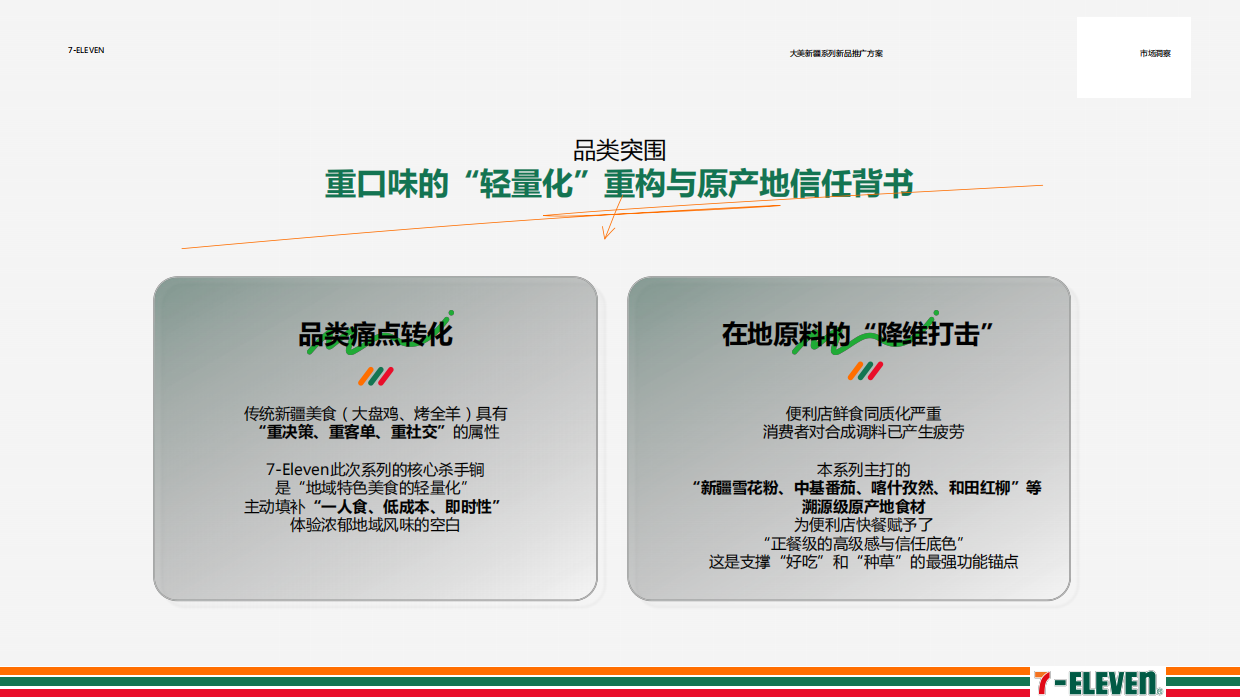 7-ELEVEN

大美新疆系列新品推广方案

市场洞察

品类突围

重口味的“轻量化”重构与原产地信任背书

品类痛点转化

传统新疆美食（大盘鸡、烤全羊）具有“重决策、重客单、重社交”的属性

7-Eleven此次系列的核心杀手锏是“地域特色美食的轻量化”主动填补“一人食、低成本、即时性”体验浓郁地域风味的空白

在地原料的“降维打击”

便利店鲜食同质化严重
消费者对合成调料已产生疲劳

本系列主打的“新疆雪花粉、中基番茄、喀什孜然、和田红柳”等溯源级原产地食材为便利店快餐赋予了“正餐级的高级感与信任底色”这是支撑“好吃”和“种草”的最强功能锚点

7-ELEVEN